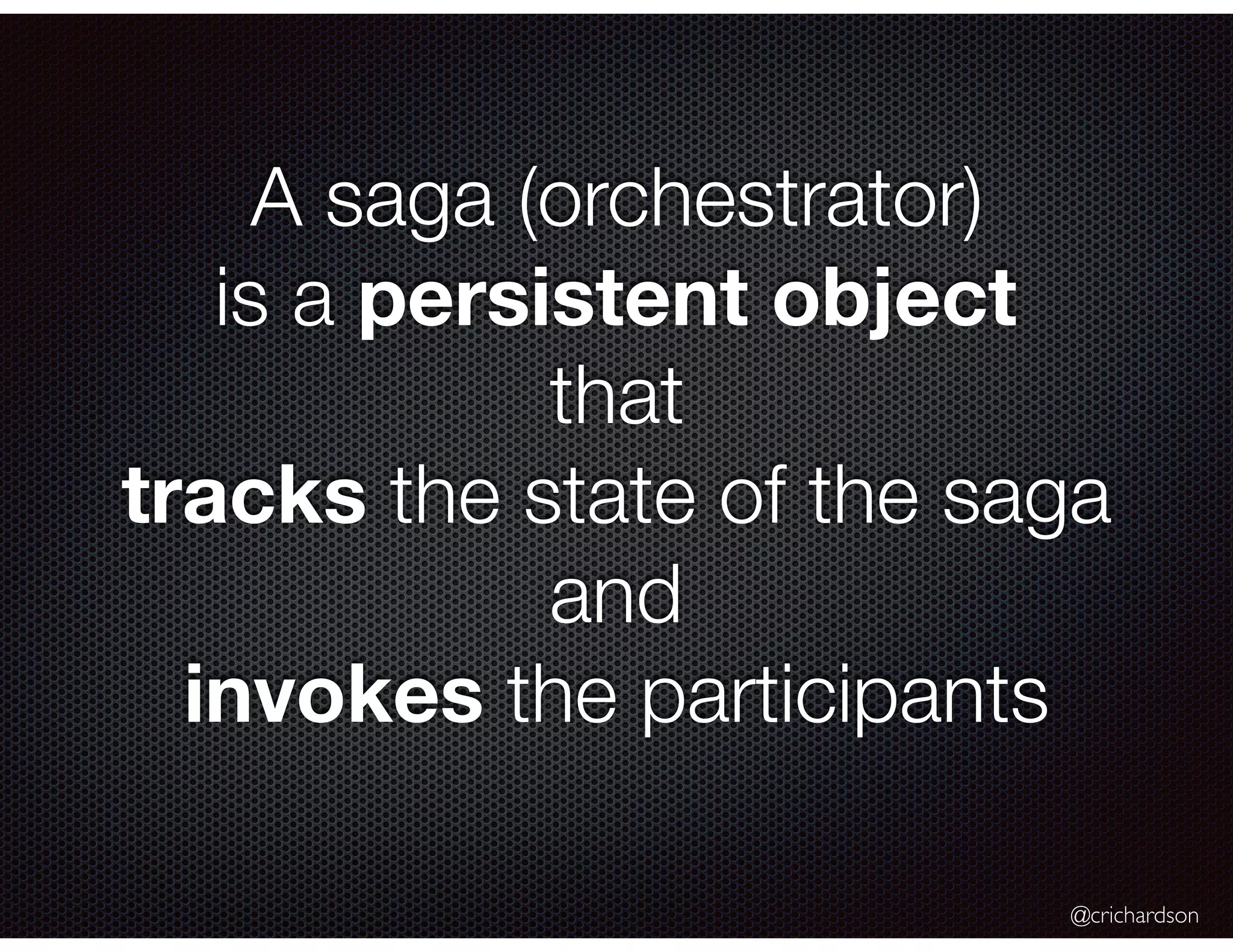 A saga (orchestrator)
is a persistent object
that
tracks the state of the saga
and
invokes the participants

@crichardson